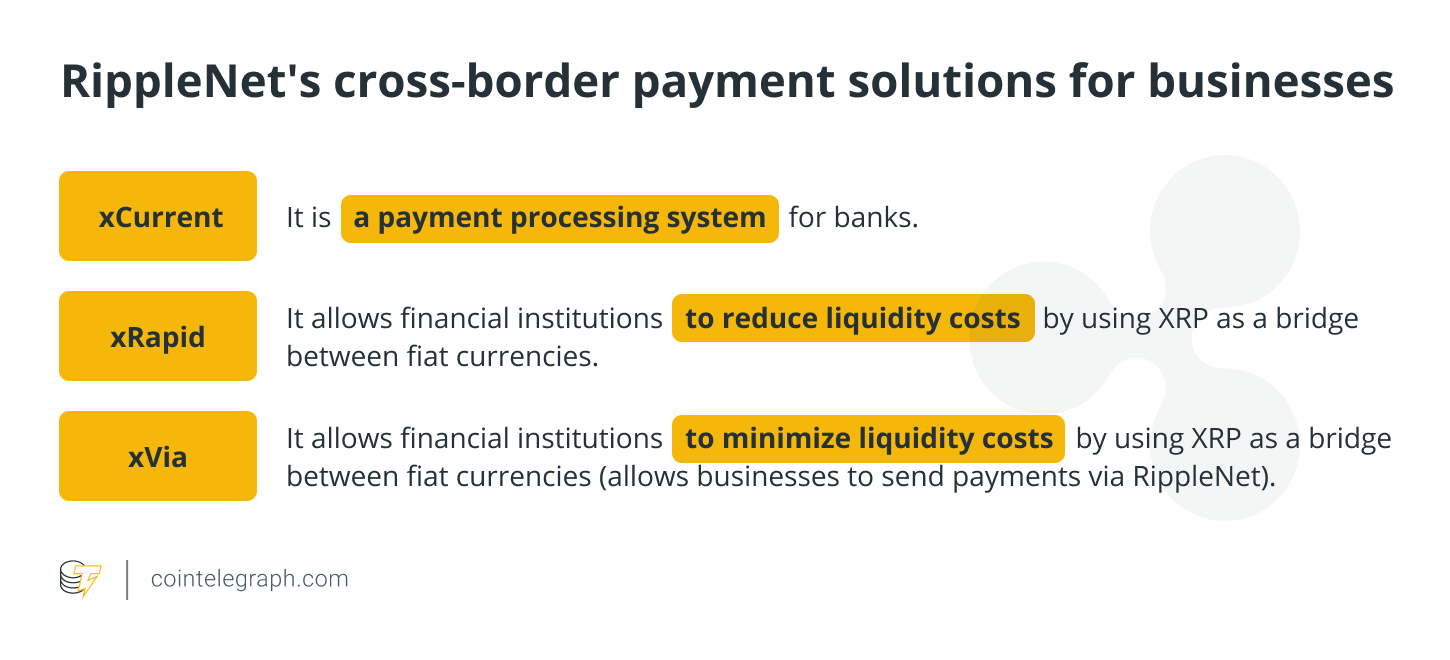 RippleNet's cross-border payment solutions for businesses

xCurrent

It is a payment processing system for banks.

xRapid

It allows financial institutions to reduce liquidity costs by using XRP as a bridge between fiat currencies.

xVia

It allows financial institutions to minimize liquidity costs by using XRP as a bridge between fiat currencies (allows businesses to send payments via RippleNet).

cointelegraph.com